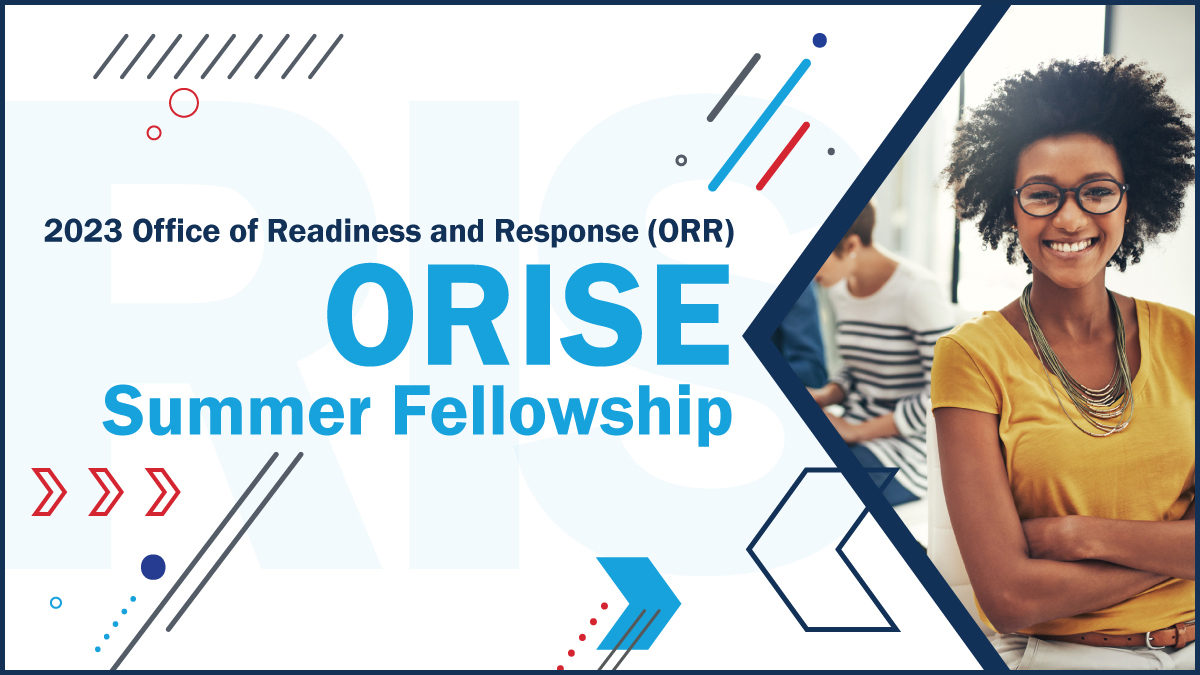 2023 Office of Readiness and Response (ORR)

ORISE

Summer Fellowship